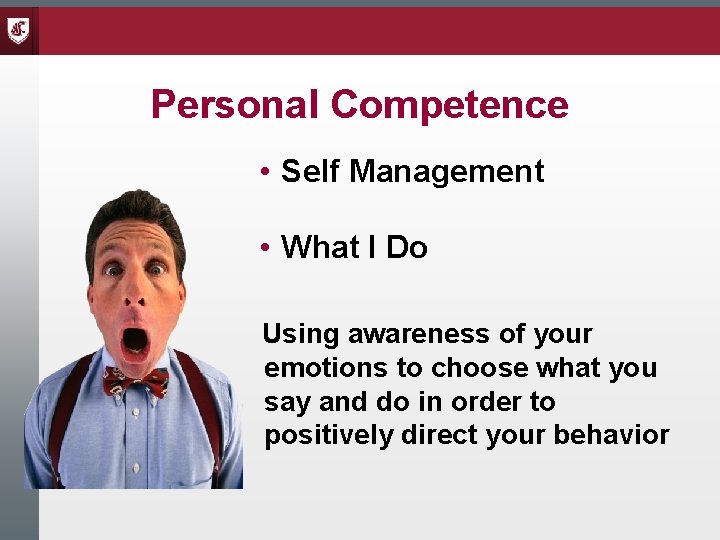 Personal Competence

• Self Management

• What I Do

Using awareness of your emotions to choose what you say and do in order to positively direct your behavior